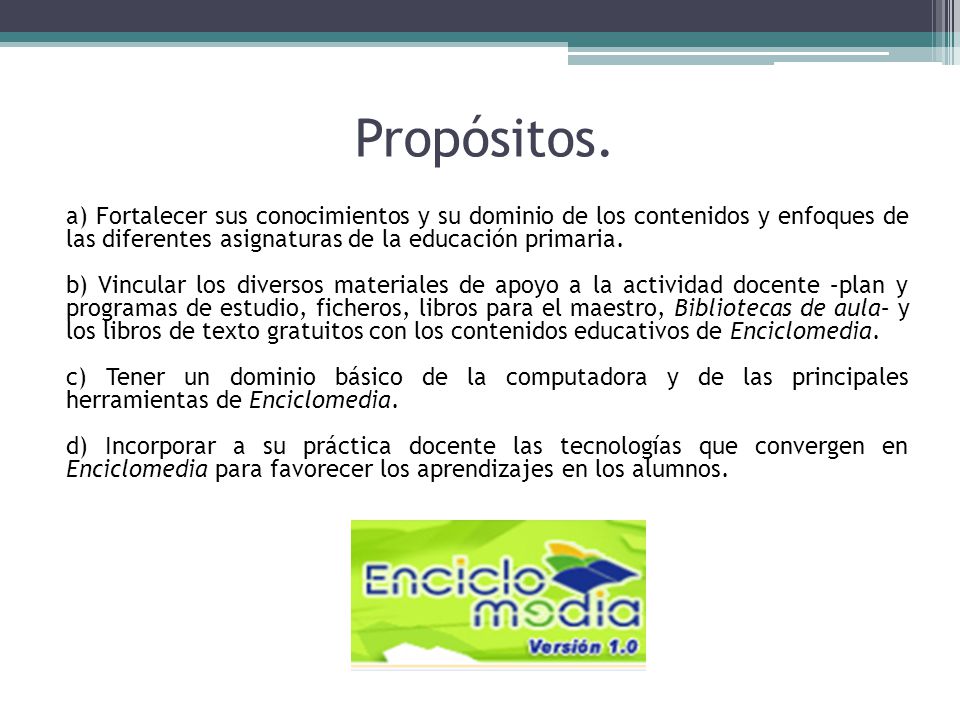 Propósitos.

a) Fortalecer sus conocimientos y su dominio de los contenidos y enfoques de las diferentes asignaturas de la educación primaria.

b) Vincular los diversos materiales de apoyo a la actividad docente –plan y programas de estudio, ficheros, libros para el maestro, Bibliotecas de aula– y los libros de texto gratuitos con los contenidos educativos de Enciclomedia.

c) Tener un dominio básico de la computadora y de las principales herramientas de Enciclomedia.

d) Incorporar a su práctica docente las tecnologías que convergen en Enciclomedia para favorecer los aprendizajes en los alumnos.

Enciclo media
Versión 1.0